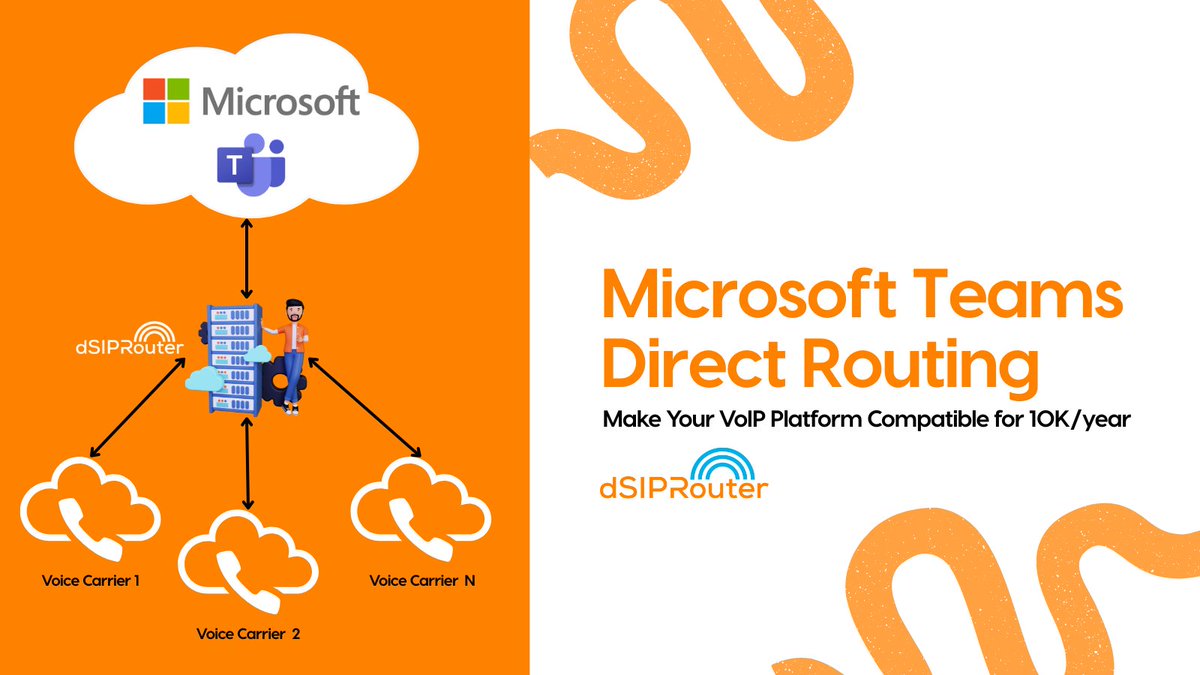 Microsoft

T

dSIPRouter

Voice Carrier 1

Voice Carrier 2

Voice Carrier N

Microsoft Teams Direct Routing

Make Your VoIP Platform Compatible for 10K/year

dSIPRouter